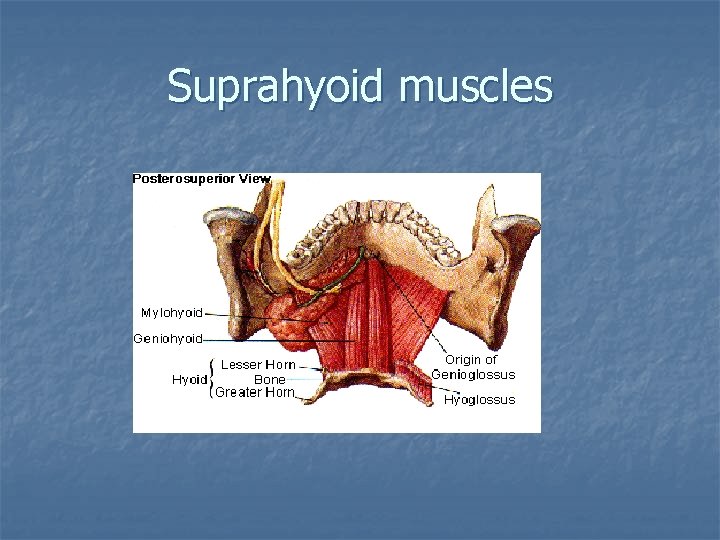 Suprahyoid muscles

Posterosuperior View

Mylohyoid

Geniohyoid

Hyoid

Lesser Horn

Bone

Greater Horn

Origin of Genioglossus

Hyoglossus